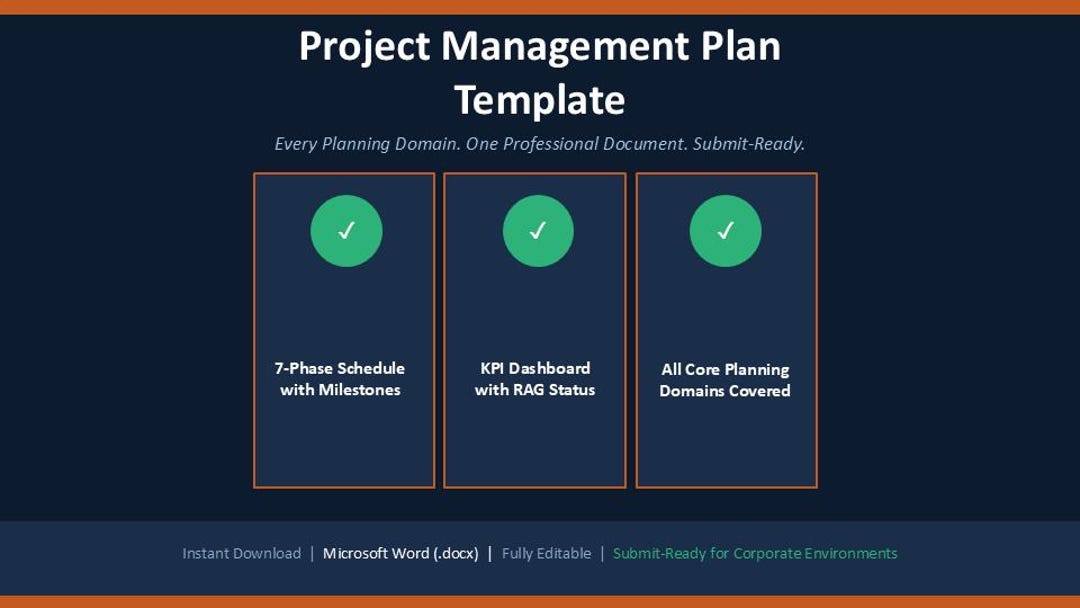 Project Management Plan Template

Every Planning Domain. One Professional Document. Submit-Ready.

✓

7-Phase Schedule with Milestones

✓

KPI Dashboard with RAG Status

✓

All Core Planning Domains Covered

Instant Download | Microsoft Word (.docx) | Fully Editable | Submit-Ready for Corporate Environments